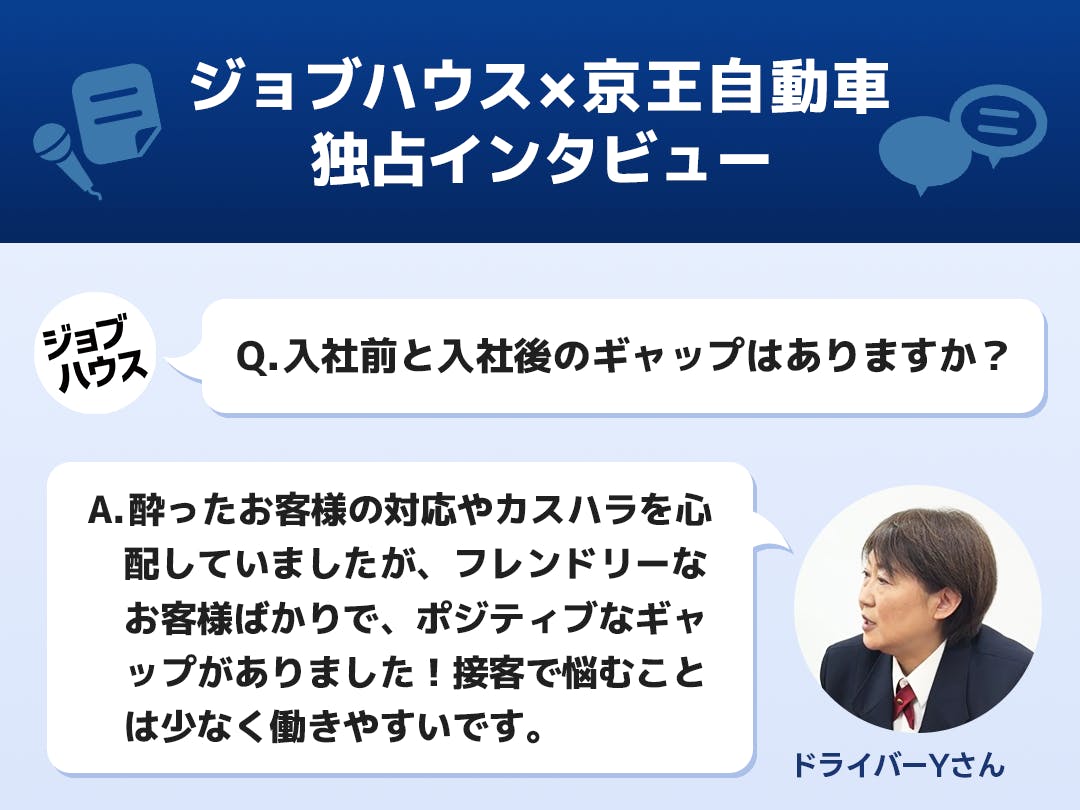 ジョブハウス×京王自動車
独占インタビュー

ジョブハウス

Q.入社前と入社後のギャップはありますか？

A.酔ったお客様の対応やカスハラを心配していましたが、フレンドリーなお客様ばかりで、ポジティブなギャップがありました！接客で悩むことは少なく働きやすいです。

ドライバーYさん